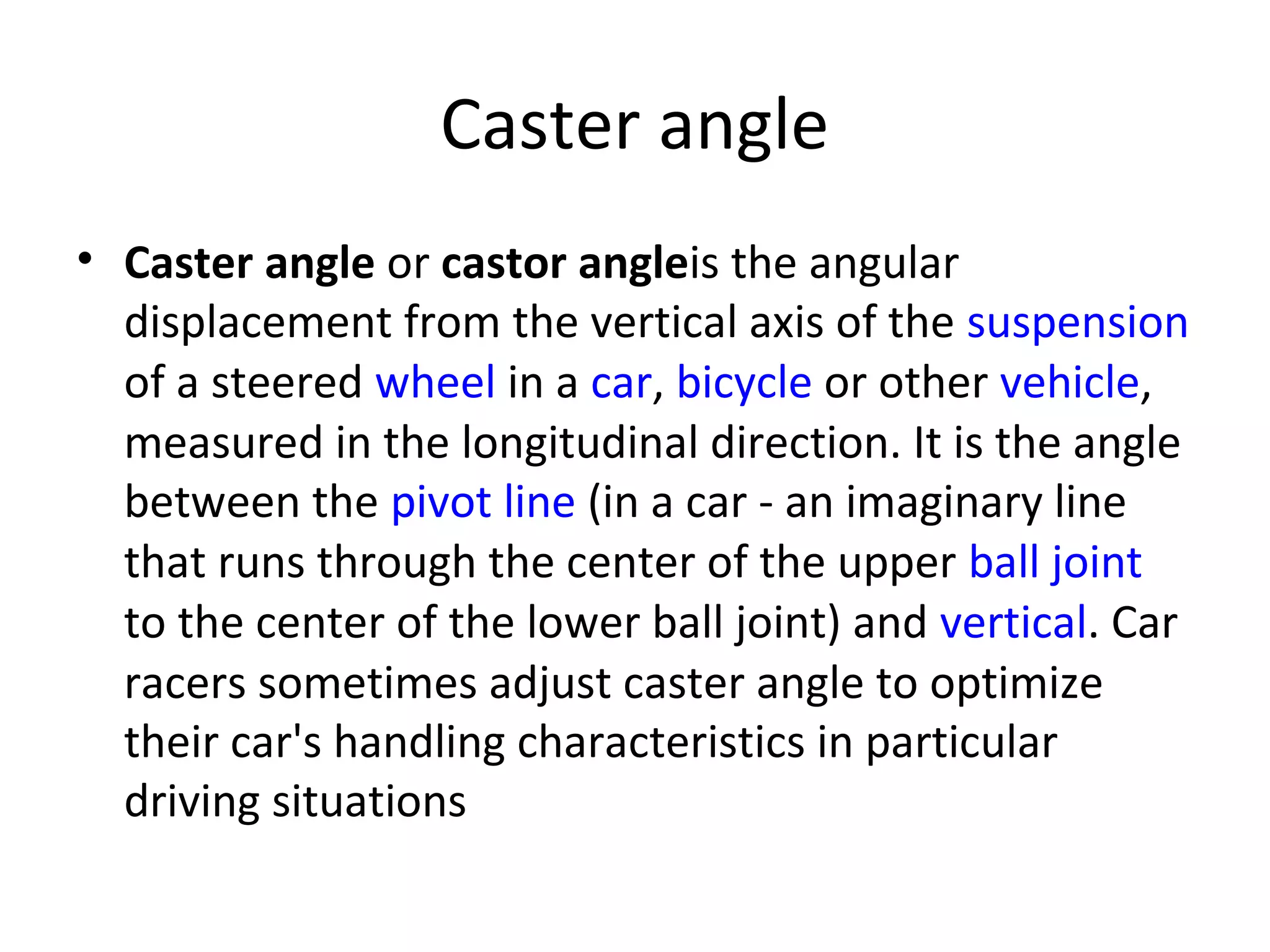 Caster angle

• Caster angle or castor angleis the angular displacement from the vertical axis of the suspension of a steered wheel in a car, bicycle or other vehicle, measured in the longitudinal direction. It is the angle between the pivot line (in a car - an imaginary line that runs through the center of the upper ball joint to the center of the lower ball joint) and vertical. Car racers sometimes adjust caster angle to optimize their car's handling characteristics in particular driving situations